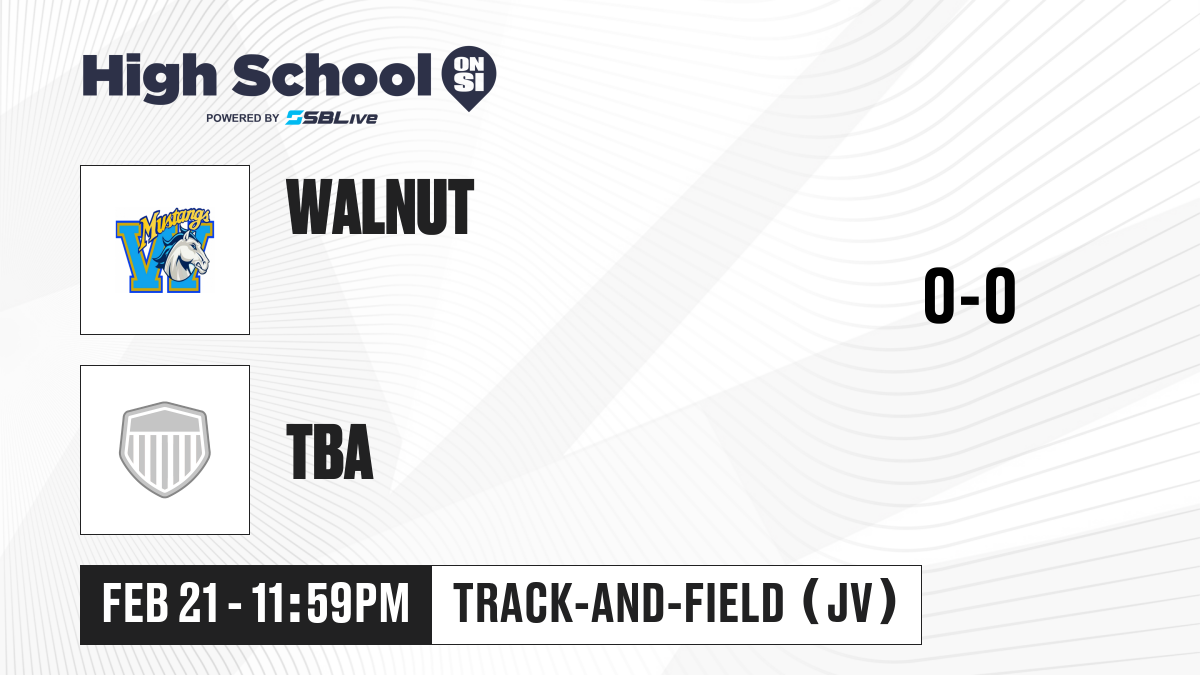 High School ON SI
POWERED BY SBLive

Mustangs W

WALNUT

0-0

TBA

FEB 21 - 11:59PM

TRACK-AND-FIELD (JV)